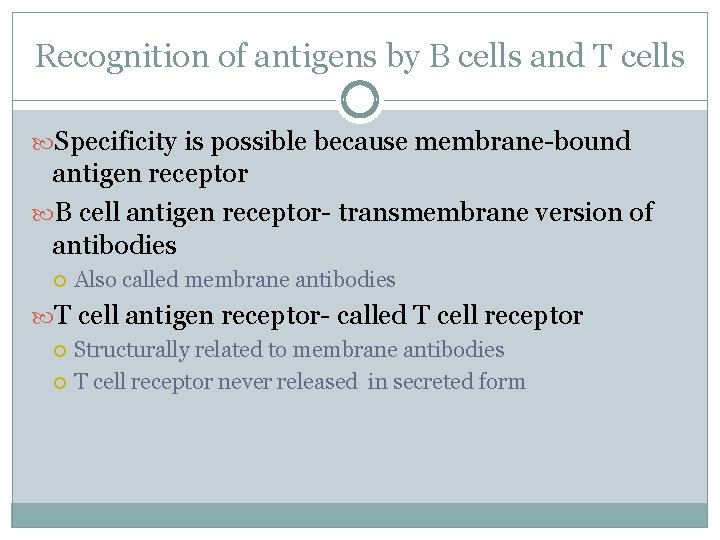 Recognition of antigens by B cells and T cells

Specificity is possible because membrane-bound antigen receptor

B cell antigen receptor- transmembrane version of antibodies

Also called membrane antibodies

T cell antigen receptor- called T cell receptor

Structurally related to membrane antibodies

T cell receptor never released in secreted form